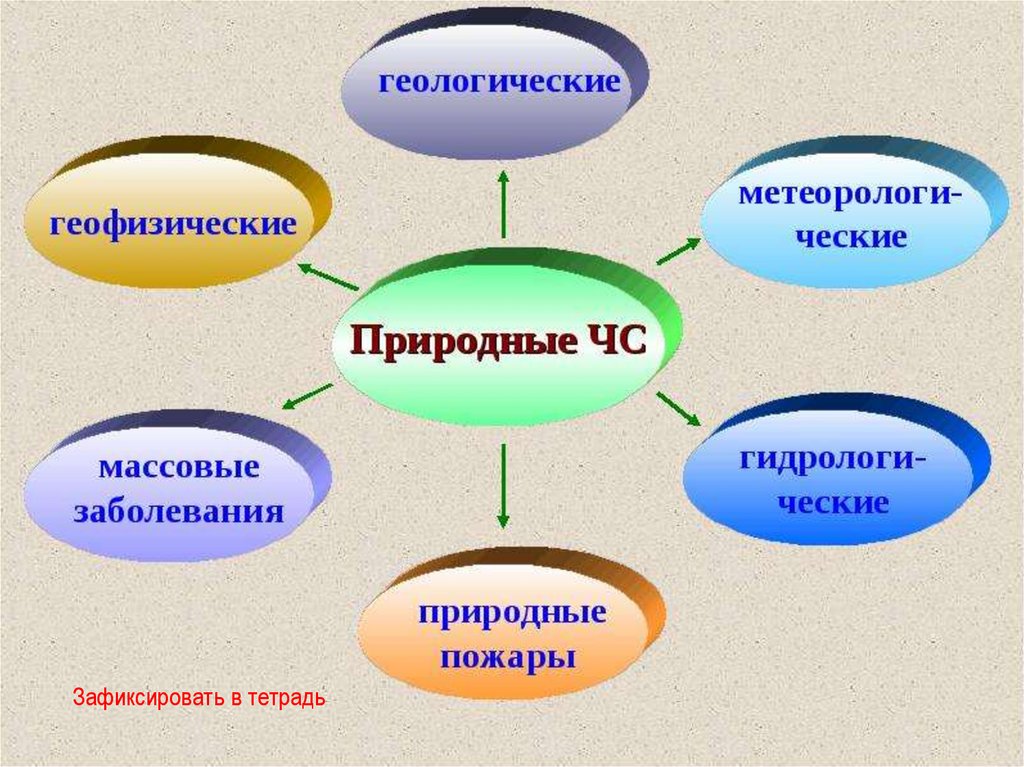 геологические

геофизические

метеорологические

Природные ЧС

массовые заболевания

гидрологические

природные пожары

Зафиксировать в тетрадь